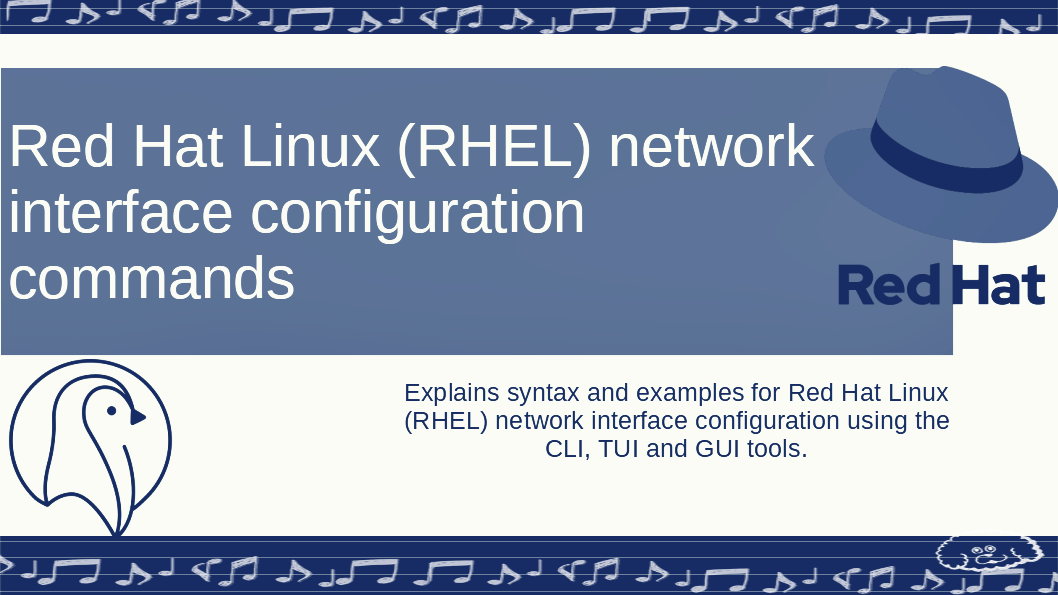 Red Hat Linux (RHEL) network interface configuration commands

Red Hat

Explains syntax and examples for Red Hat Linux (RHEL) network interface configuration using the CLI, TUI and GUI tools.